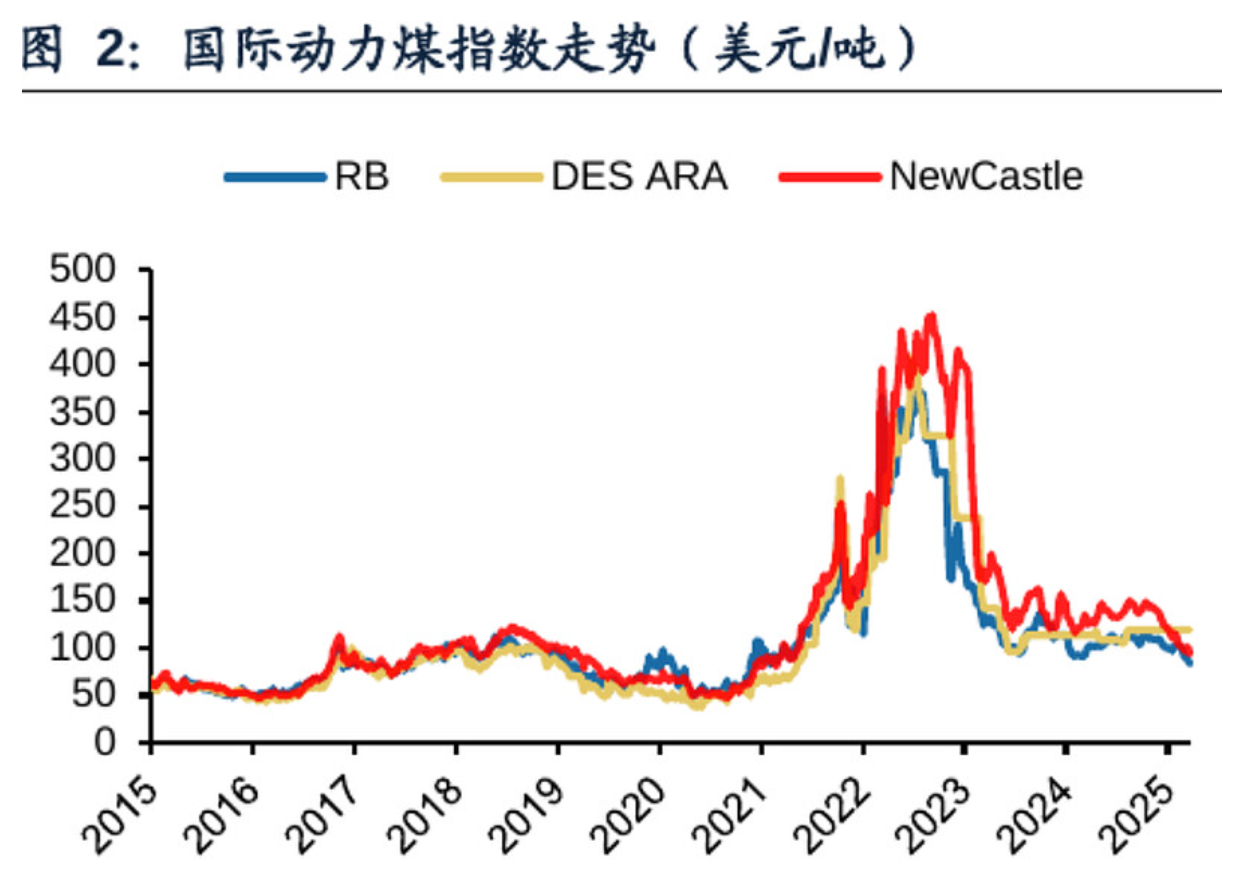 图 2: 国际动力煤指数走势（美元/吨）

RB DES ARA NewCastle

500
450
400
350
300
250
200
150
100
50
0

2015 2016 2017 2018 2019 2020 2021 2022 2023 2024 2025